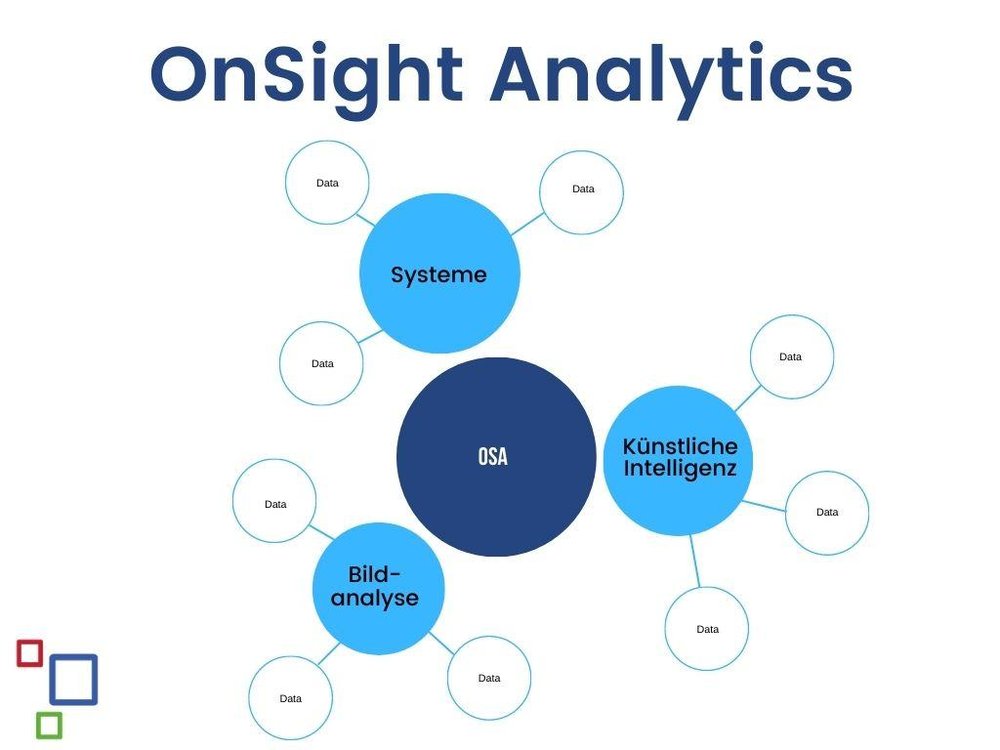 OnSight Analytics

Data

Data

Systeme

Data

OSA

Data

Künstliche Intelligenz

Data

Data

Data

Bild-analyse

Data

Data